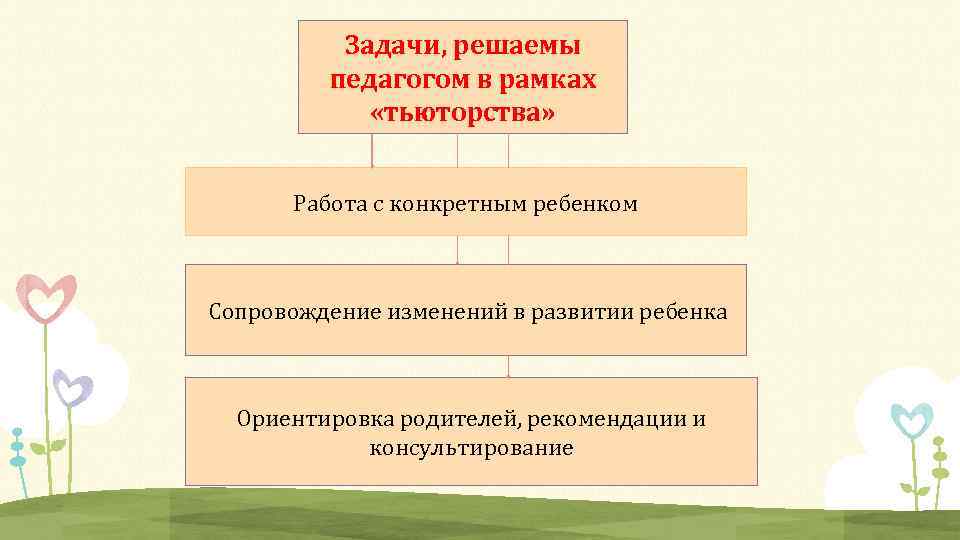 Задачи, решаемы педагогом в рамках «тьюторства»

Работа с конкретным ребенком

Сопровождение изменений в развитии ребенка

Ориентировка родителей, рекомендации и консультирование